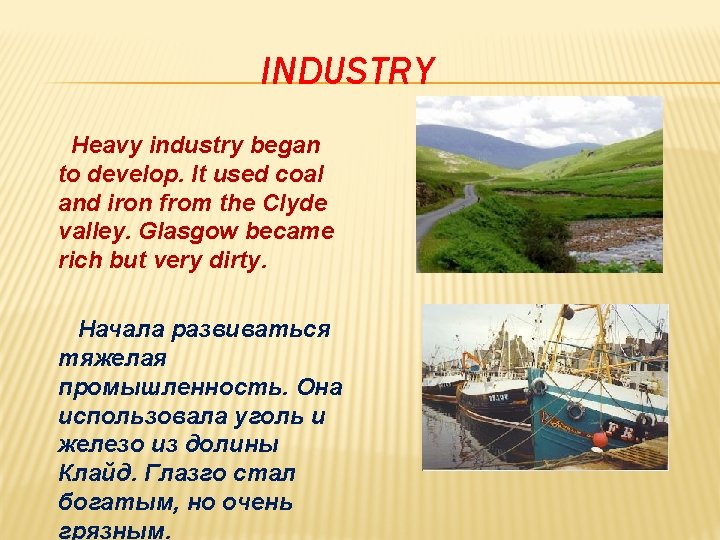 INDUSTRY

Heavy industry began to develop. It used coal and iron from the Clyde valley. Glasgow became rich but very dirty.

Начала развиваться тяжелая промышленность. Она использовала уголь и железо из долины Клайд. Глазго стал богатым, но очень грязным.